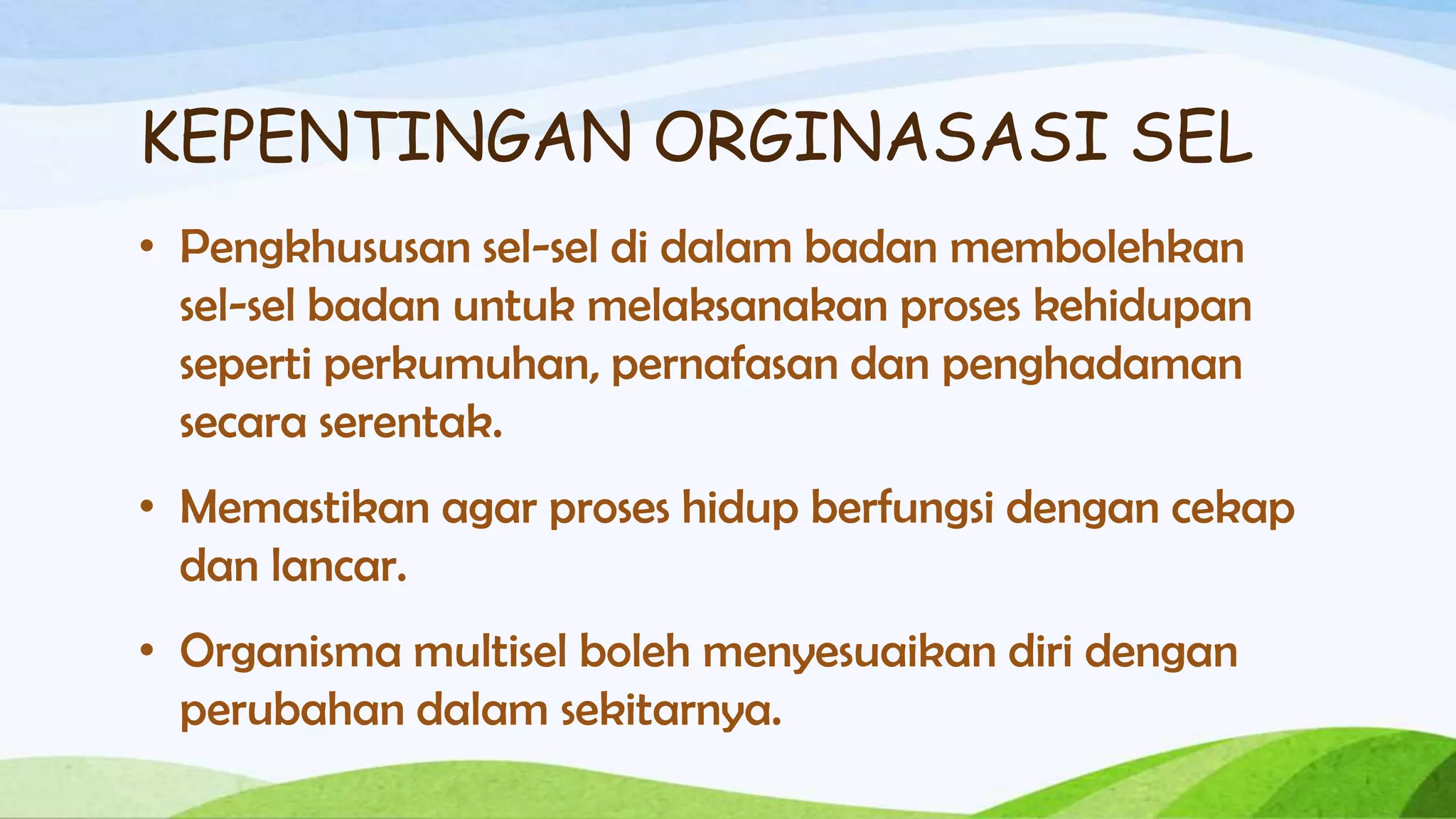 KEPENTINGAN ORGINASASI SEL

• Pengkhususan sel-sel di dalam badan membolehkan sel-sel badan untuk melaksanakan proses kehidupan seperti perkumuhan, pernafasan dan penghadaman secara serentak.

• Memastikan agar proses hidup berfungsi dengan cekap dan lancar.

• Organisma multisel boleh menyesuaikan diri dengan perubahan dalam sekitarnya.